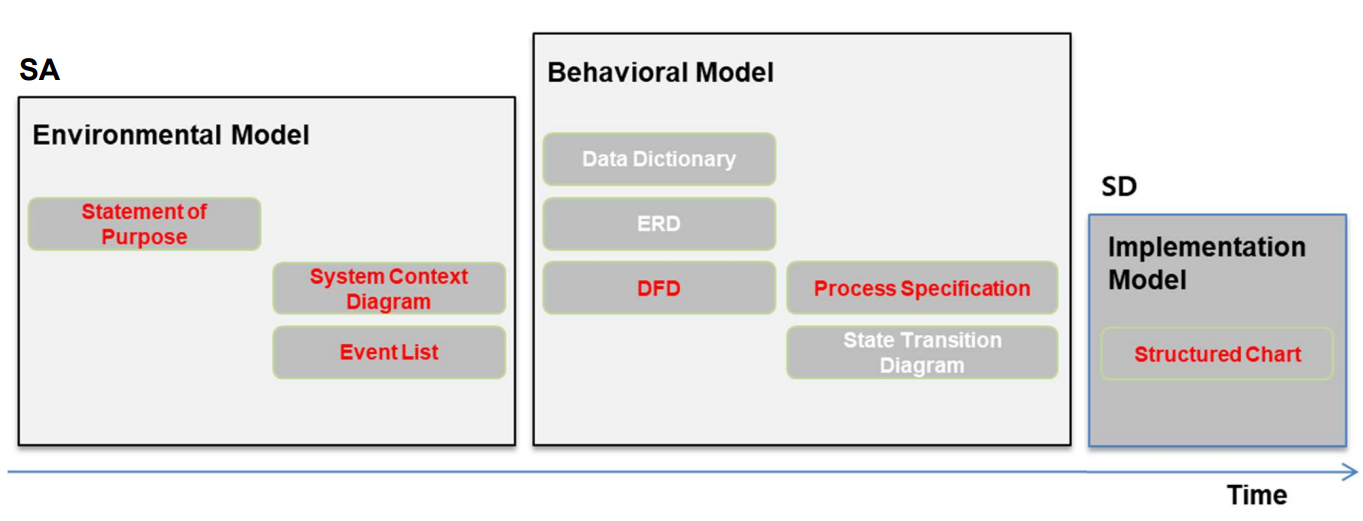 SA

Environmental Model

Statement of Purpose

System Context Diagram

Event List

Behavioral Model

Data Dictionary

ERD

DFD

Process Specification

State Transition Diagram

SD

Implementation Model

Structured Chart

Time